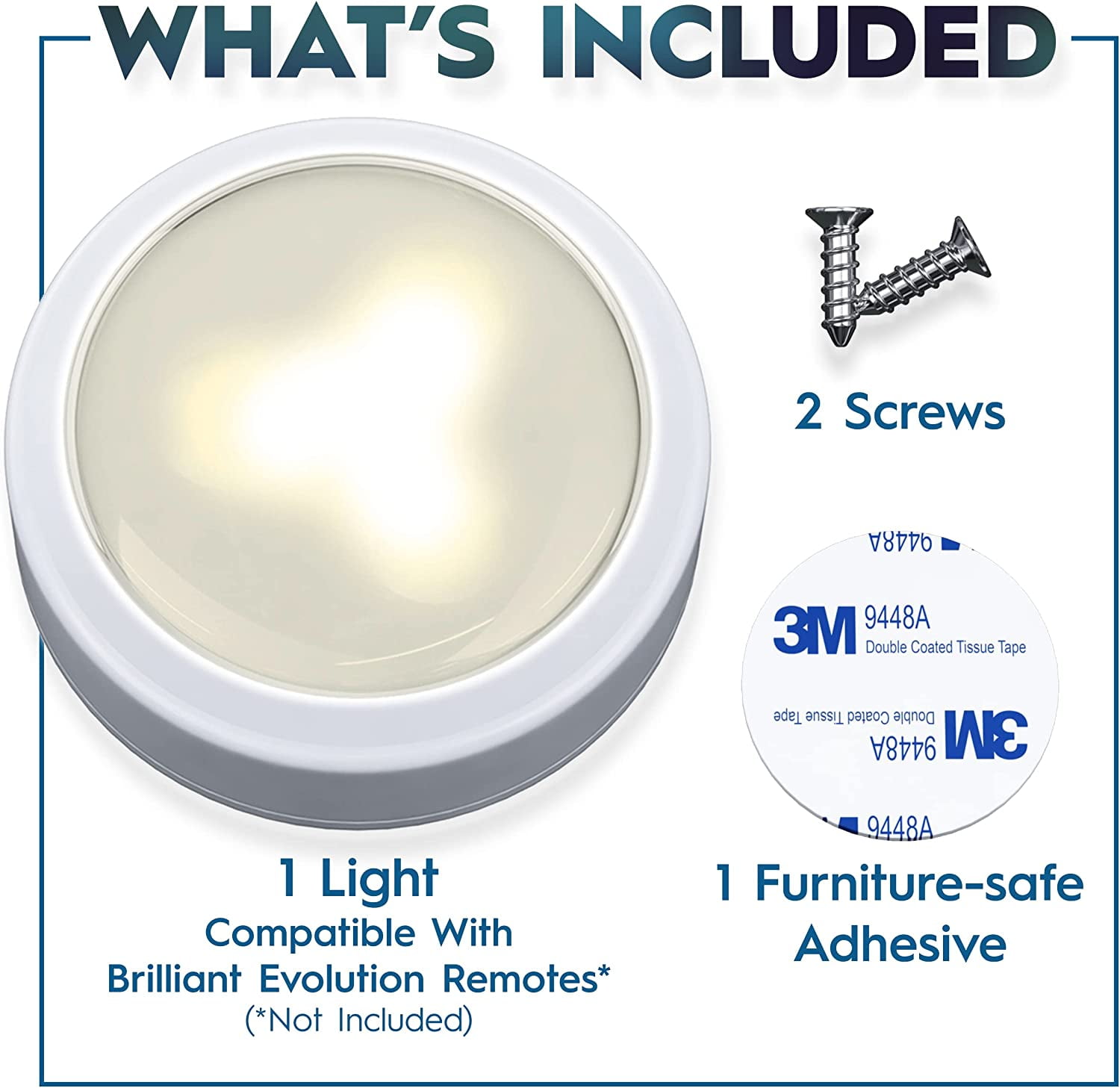 WHAT'S INCLUDED

2 Screws

9448A

3M 9448A
Double Coated Tissue Tape

3M 9448A
Double Coated Tissue Tape

9448A

1 Light
Compatible With
Brilliant Evolution Remotes*
(*Not Included)

1 Furniture-safe
Adhesive